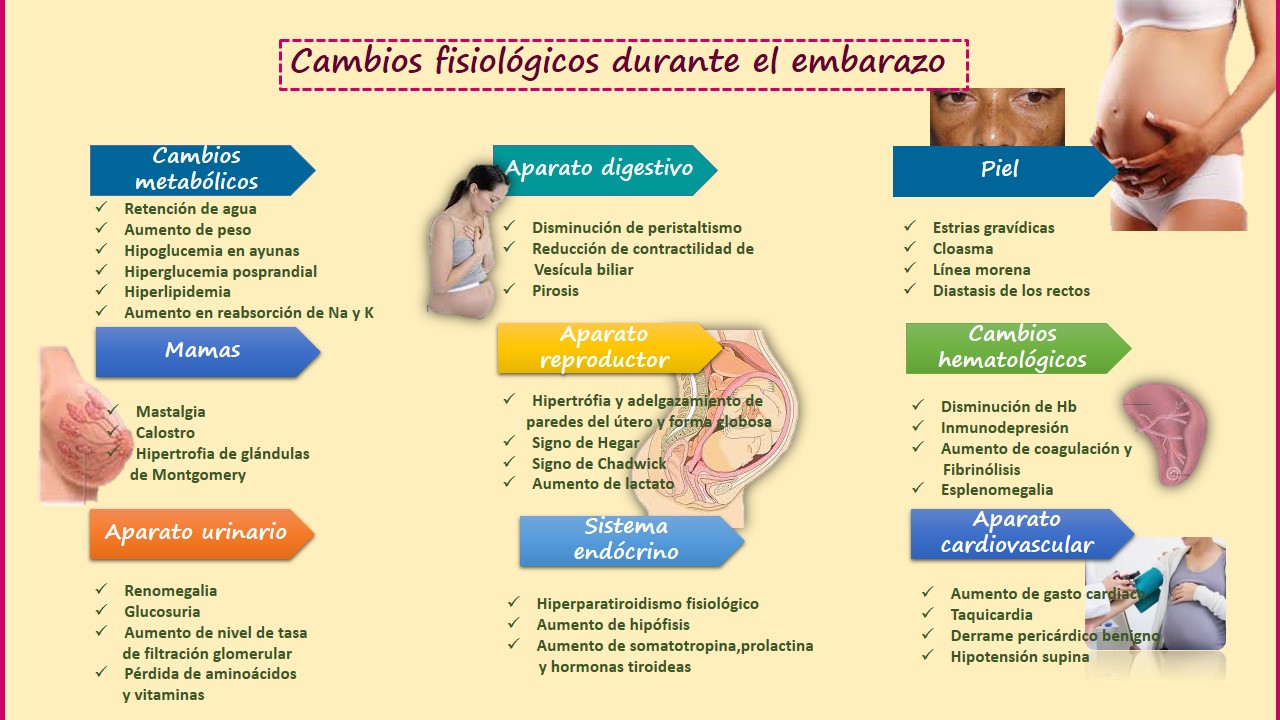 Cambios fisiológicos durante el embarazo

Cambios metabólicos
✓ Retención de agua
✓ Aumento de peso
✓ Hipoglucemia en ayunas
✓ Hiperglucemia posprandial
✓ Hiperlipidemia
✓ Aumento en reabsorción de Na y K

Mamas
✓ Mastalgia
✓ Calostro
✓ Hipertrofia de glándulas de Montgomery

Aparato urinario
✓ Renomegalia
✓ Glucosuria
✓ Aumento de nivel de tasa de filtración glomerular
✓ Pérdida de aminoácidos y vitaminas

Aparato digestivo
✓ Disminución de peristaltismo
✓ Reducción de contractilidad de Vesícula biliar
✓ Pirosis

Aparato reproductor
✓ Hipertrófia y adelgazamiento de paredes del útero y forma globosa
✓ Signo de Hegar
✓ Signo de Chadwick
✓ Aumento de lactato

Sistema endócrino
✓ Hiperparatiroidismo fisiológico
✓ Aumento de hipófisis
✓ Aumento de somatotropina,prolactina y hormonas tiroideas

Piel
✓ Estrias gravídicas
✓ Cloasma
✓ Línea morena
✓ Diastasis de los rectos

Cambios hematológicos
✓ Disminución de Hb
✓ Inmunodepresión
✓ Aumento de coagulación y Fibrinólisis
✓ Esplenomegalia

Aparato cardiovascular
✓ Aumento de gasto cardiaco
✓ Taquicardia
✓ Derrame pericárdico benigno
✓ Hipotensión supina